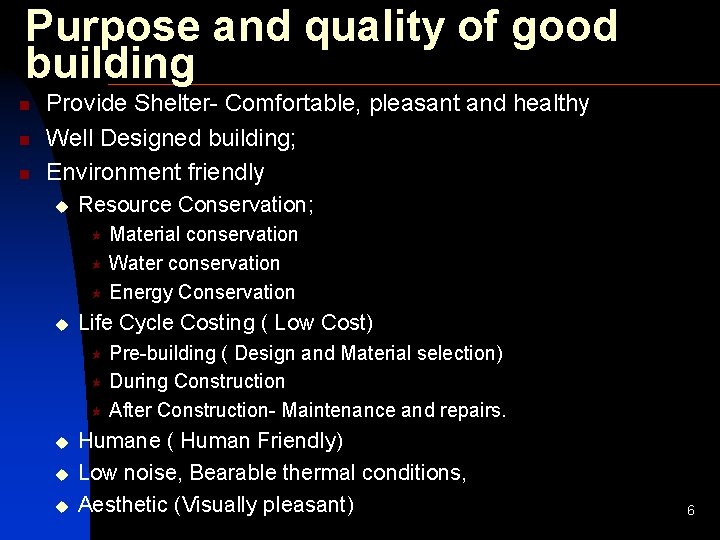 Purpose and quality of good building

- Provide Shelter- Comfortable, pleasant and healthy
- Well Designed building;
- Environment friendly
  - Resource Conservation;
    - Material conservation
    - Water conservation
    - Energy Conservation
  - Life Cycle Costing ( Low Cost)
    - Pre-building ( Design and Material selection)
    - During Construction
    - After Construction- Maintenance and repairs.
  - Humane ( Human Friendly)
  - Low noise, Bearable thermal conditions,
  - Aesthetic (Visually pleasant)

6